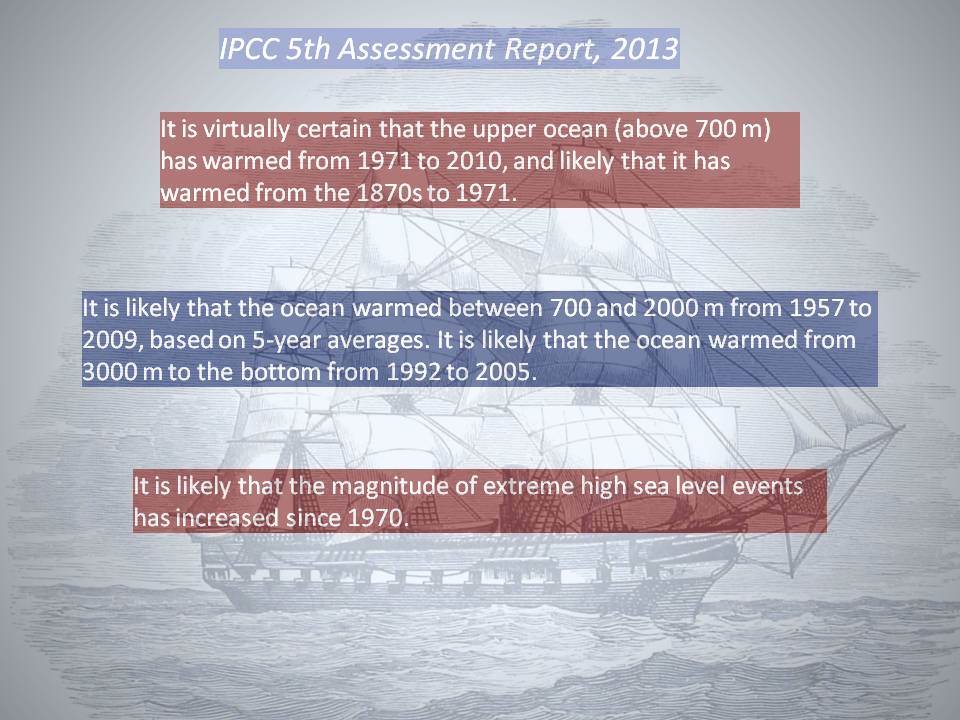 IPCC 5th Assessment Report, 2013

It is virtually certain that the upper ocean (above 700 m) has warmed from 1971 to 2010, and likely that it has warmed from the 1870s to 1971.

It is likely that the ocean warmed between 700 and 2000 m from 1957 to 2009, based on 5-year averages. It is likely that the ocean warmed from 3000 m to the bottom from 1992 to 2005.

It is likely that the magnitude of extreme high sea level events has increased since 1970.